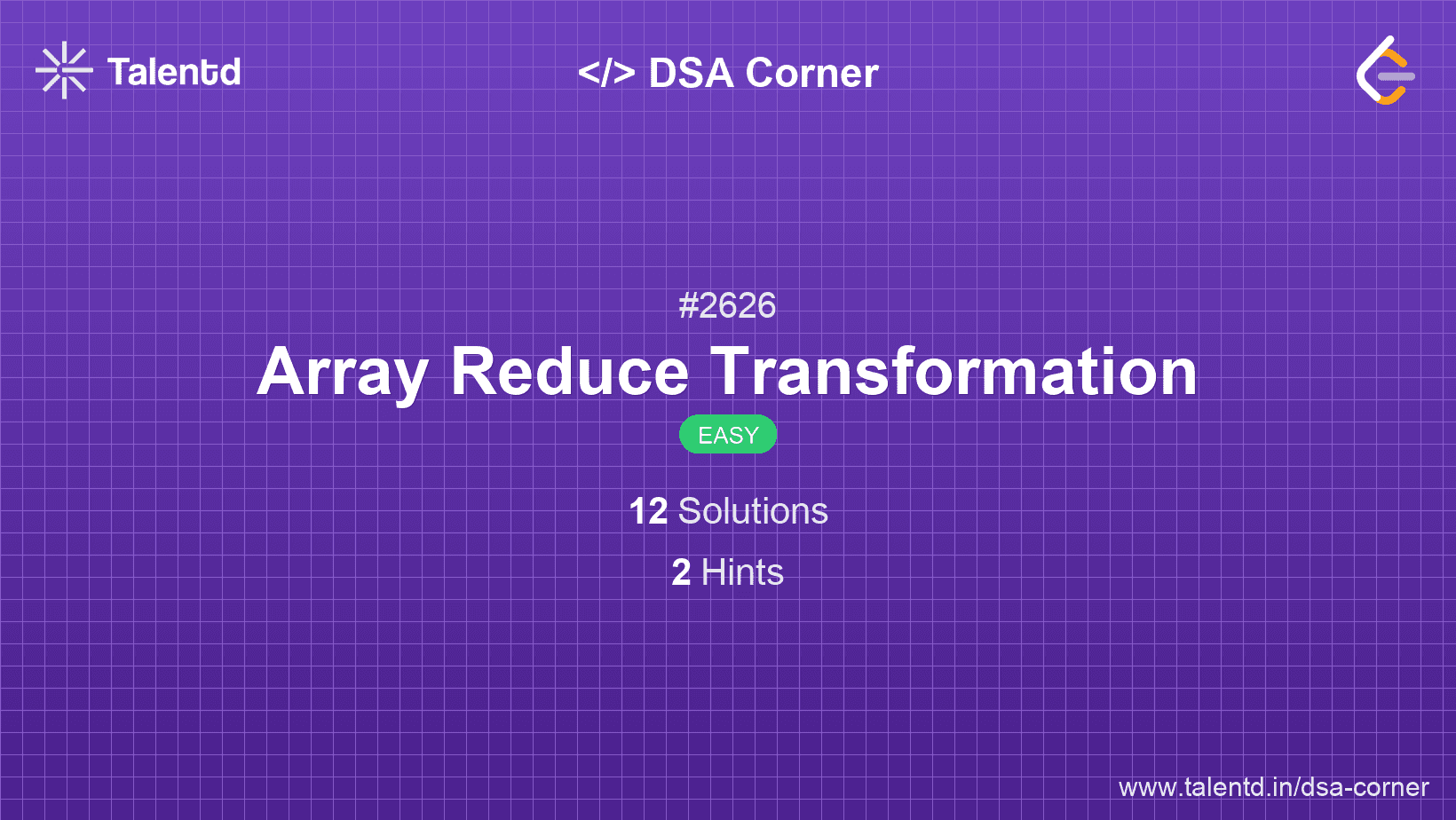 Talentd

</> DSA Corner

#2626

Array Reduce Transformation

EASY

12 Solutions

2 Hints

www.talentd.in/dsa-corner